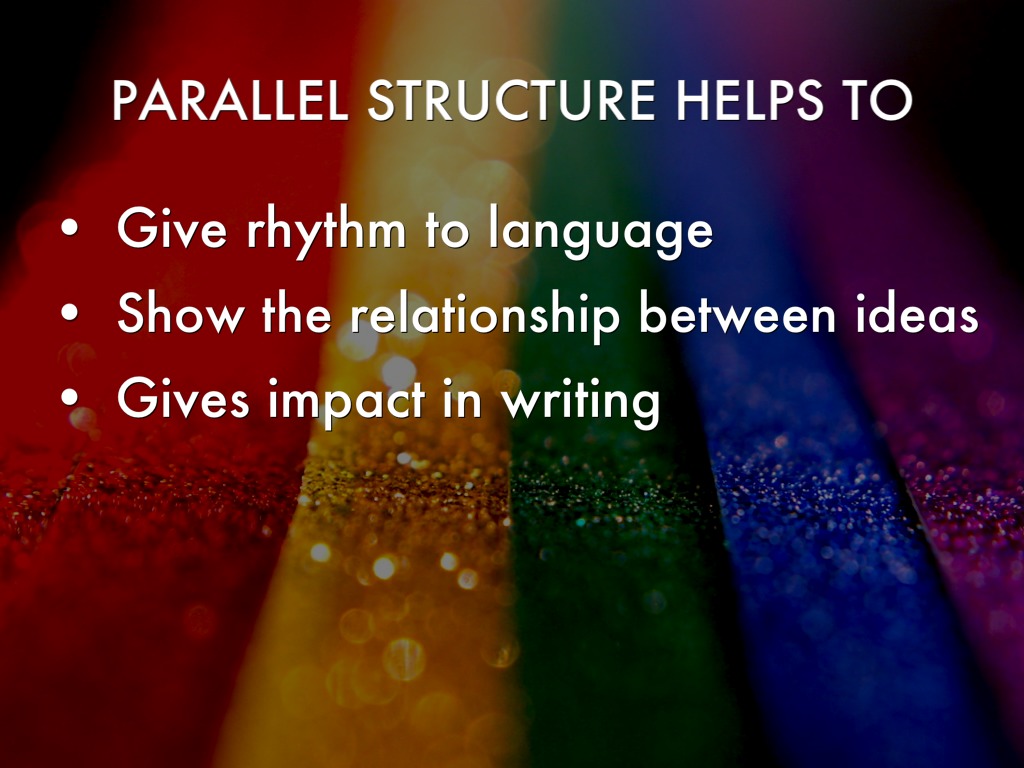 PARALLEL STRUCTURE HELPS TO

• Give rhythm to language
• Show the relationship between ideas
• Gives impact in writing